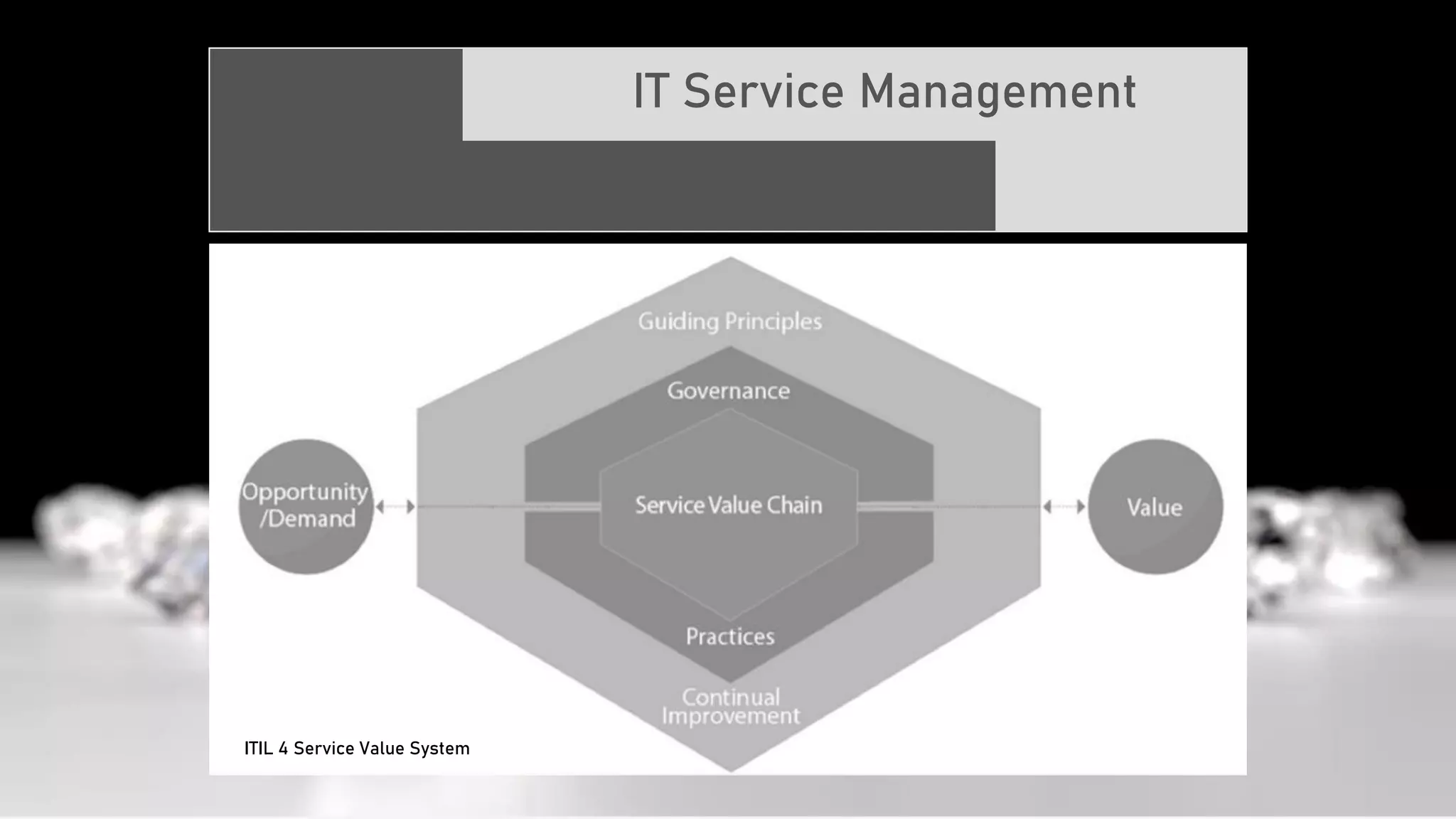 IT Service Management

Guiding Principles

Governance

Opportunity /Demand

Service Value Chain

Value

Practices

Continual Improvement

ITIL 4 Service Value System